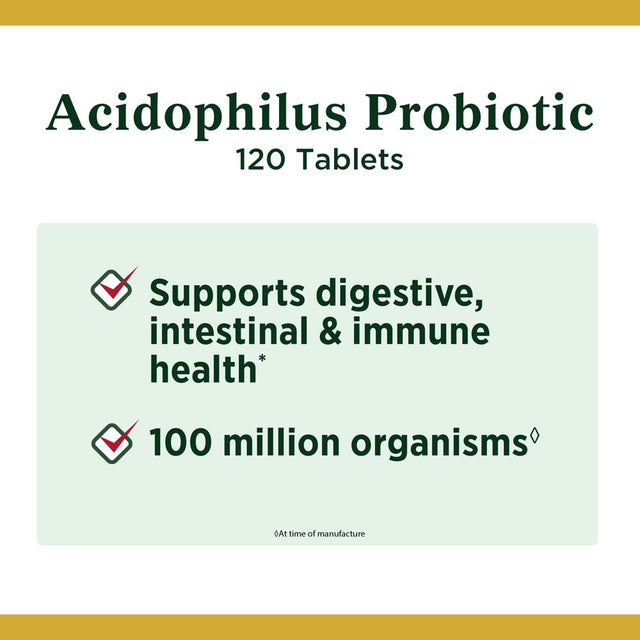 Acidophilus Probiotic
120 Tablets

Supports digestive, intestinal & immune health*

100 million organisms◊

◊At time of manufacture